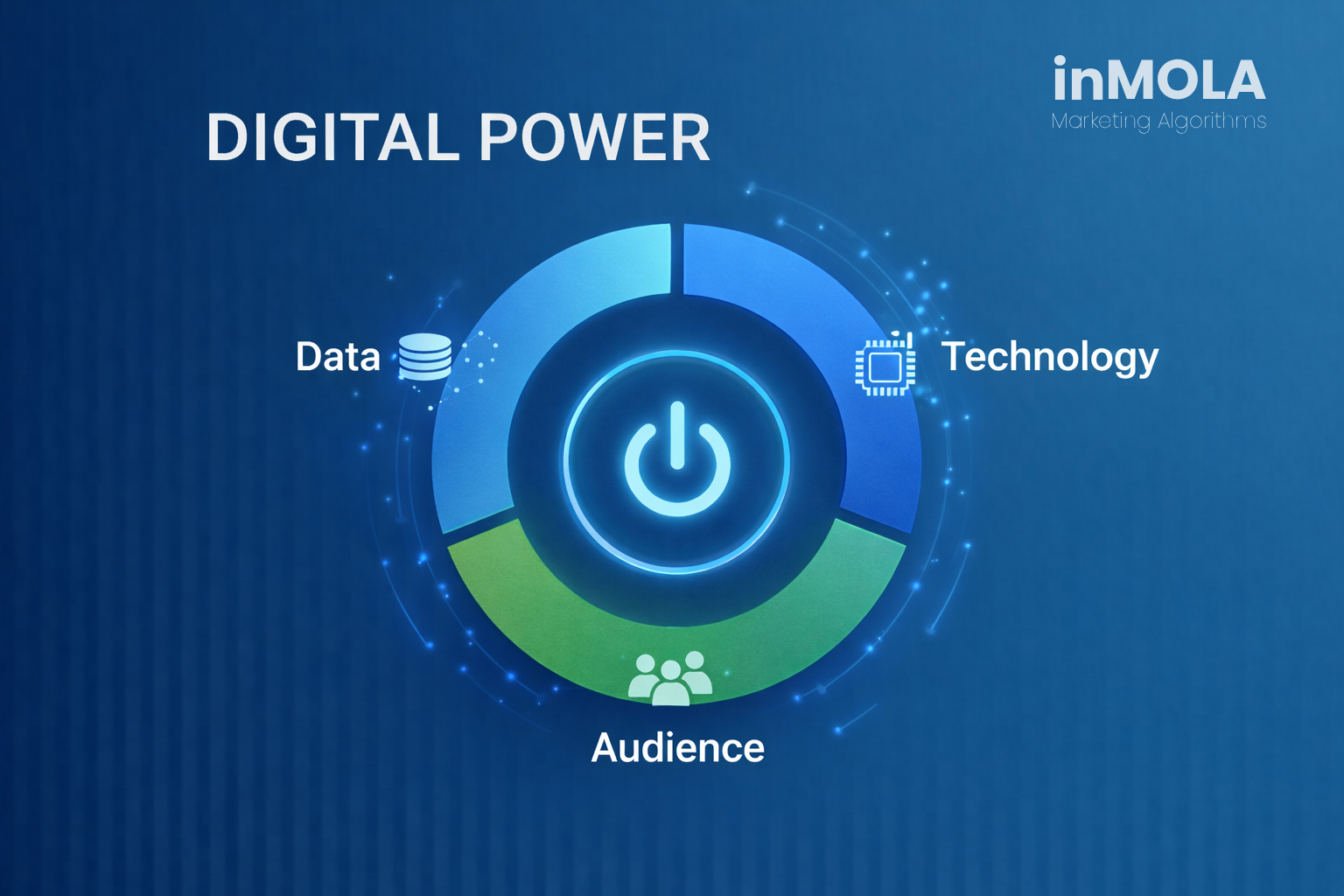 inMOLA
Marketing Algorithms

DIGITAL POWER

Data

Technology

Audience